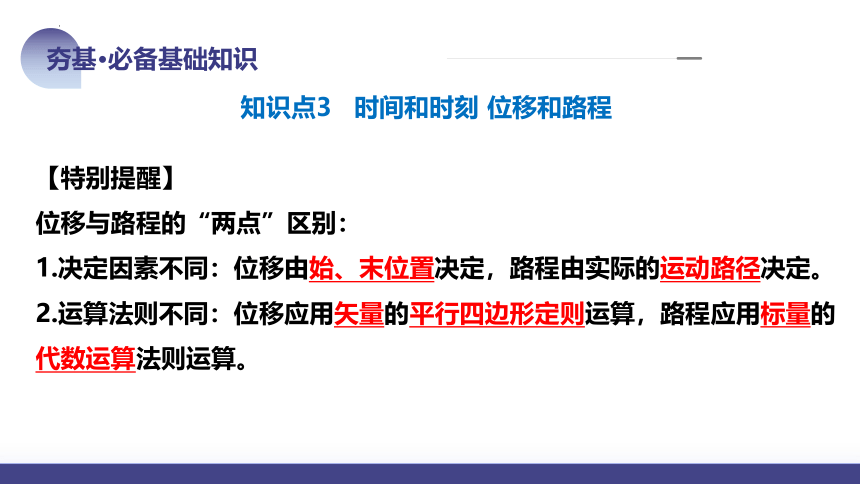 夯基·必备基础知识

知识点3　时间和时刻 位移和路程

【特别提醒】

位移与路程的“两点”区别：

1.决定因素不同：位移由始、末位置决定，路程由实际的运动路径决定。

2.运算法则不同：位移应用矢量的平行四边形定则运算，路程应用标量的代数运算法则运算。